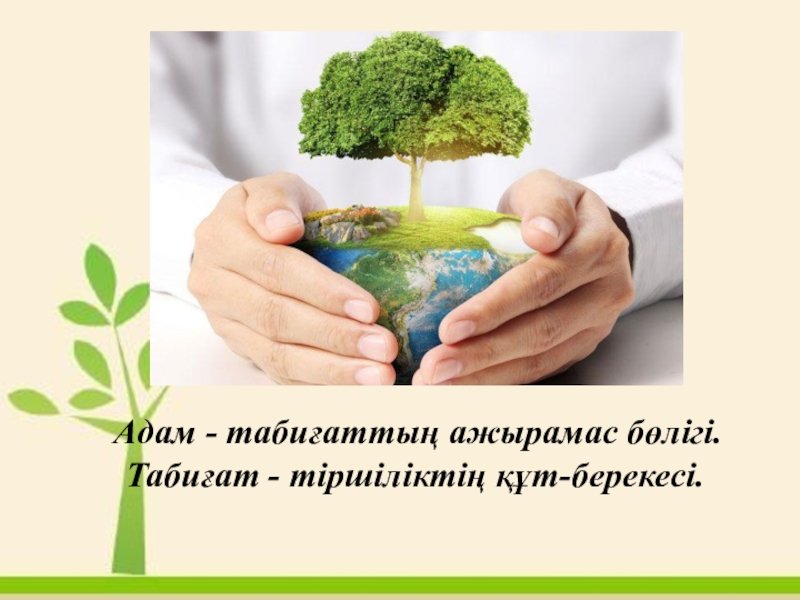 Адам - табиғаттың ажырамас бөлігі.
Табиғат - тіршіліктің құт-берекесі.